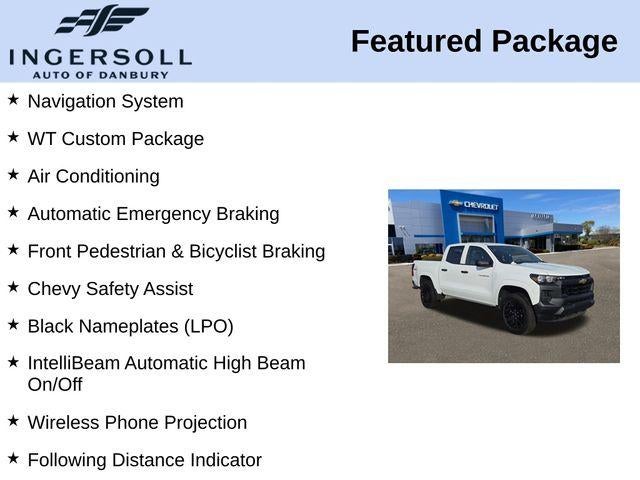 INGERSOLL
AUTO OF DANBURY

Featured Package

★ Navigation System

★ WT Custom Package

★ Air Conditioning

★ Automatic Emergency Braking

★ Front Pedestrian & Bicyclist Braking

★ Chevy Safety Assist

★ Black Nameplates (LPO)

★ IntelliBeam Automatic High Beam On/Off

★ Wireless Phone Projection

★ Following Distance Indicator

CHEVROLET